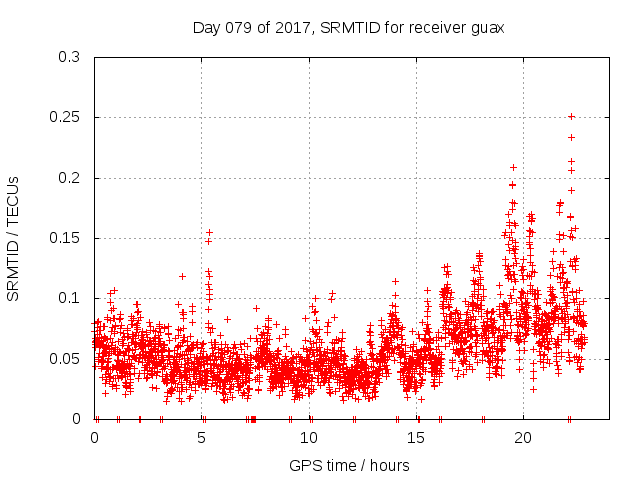 Day 079 of 2017, SRMTID for receiver guax

SRMTID / TECUs

0.3
0.25
0.2
0.15
0.1
0.05
0

0
5
10
15
20

GPS time / hours